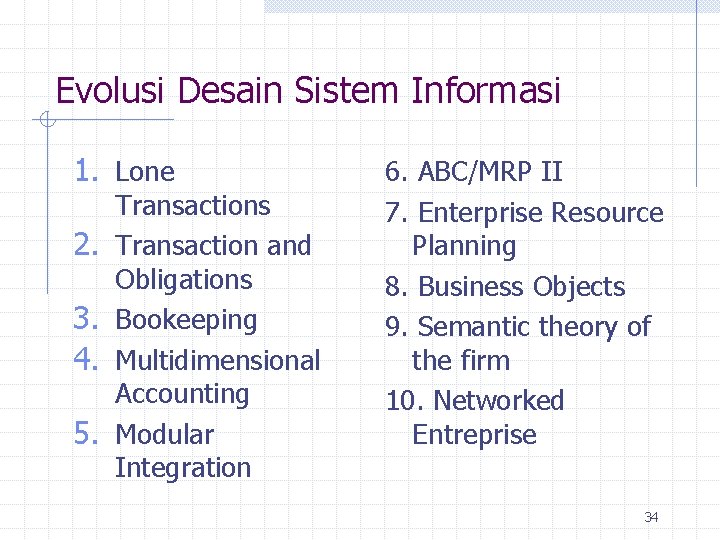 Evolusi Desain Sistem Informasi

1. Lone Transactions
2. Transaction and Obligations
3. Bookeeping
4. Multidimensional Accounting
5. Modular Integration

6. ABC/MRP II
7. Enterprise Resource Planning
8. Business Objects
9. Semantic theory of the firm
10. Networked Entreprise

34